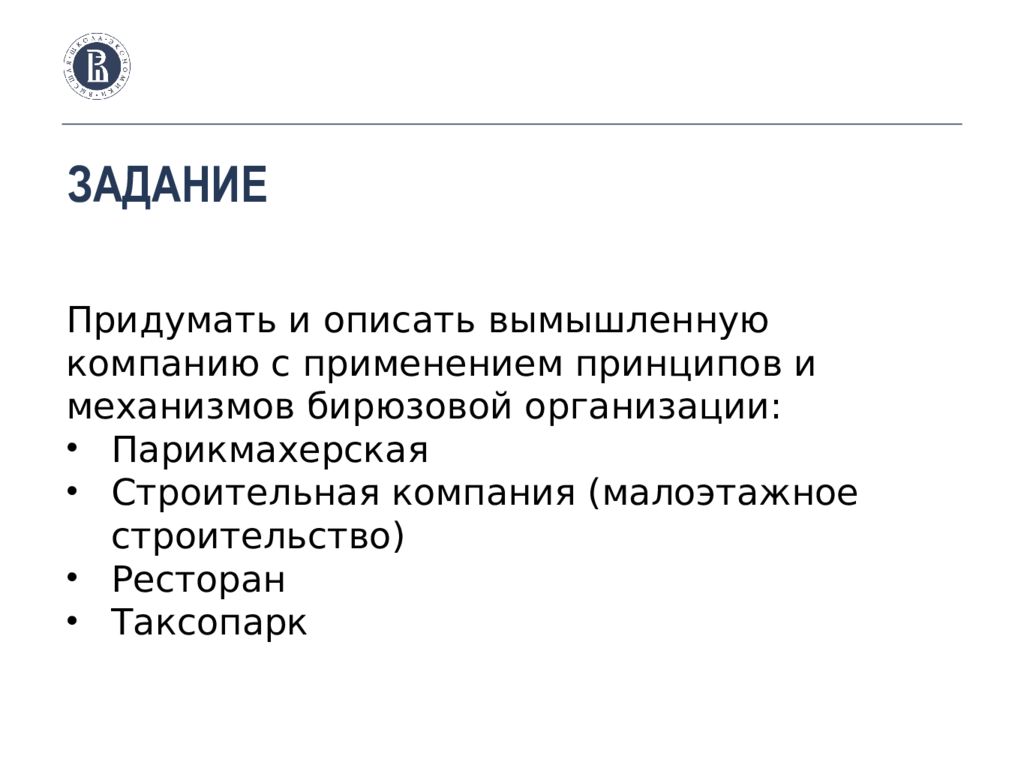 ЗАДАНИЕ

Придумать и описать вымышленную компанию с применением принципов и механизмов бирюзовой организации:
• Парикмахерская
• Строительная компания (малоэтажное строительство)
• Ресторан
• Таксопарк